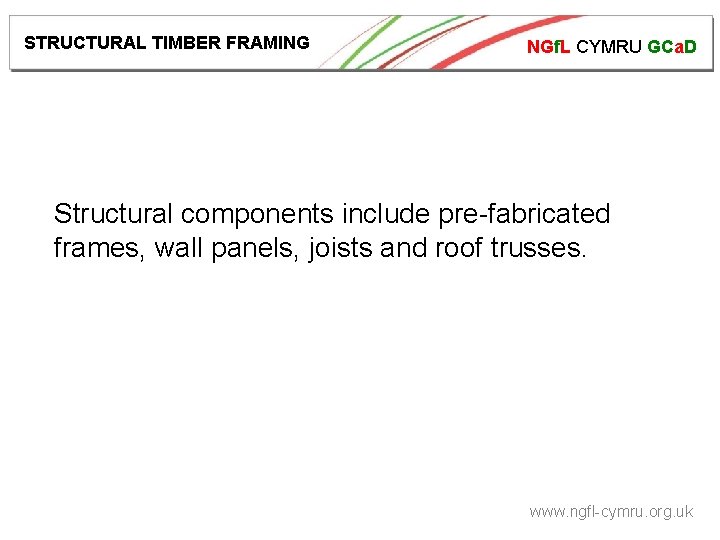 STRUCTURAL TIMBER FRAMING

NGfL CYMRU GCaD

Structural components include pre-fabricated frames, wall panels, joists and roof trusses.

www.ngfl-cymru.org.uk